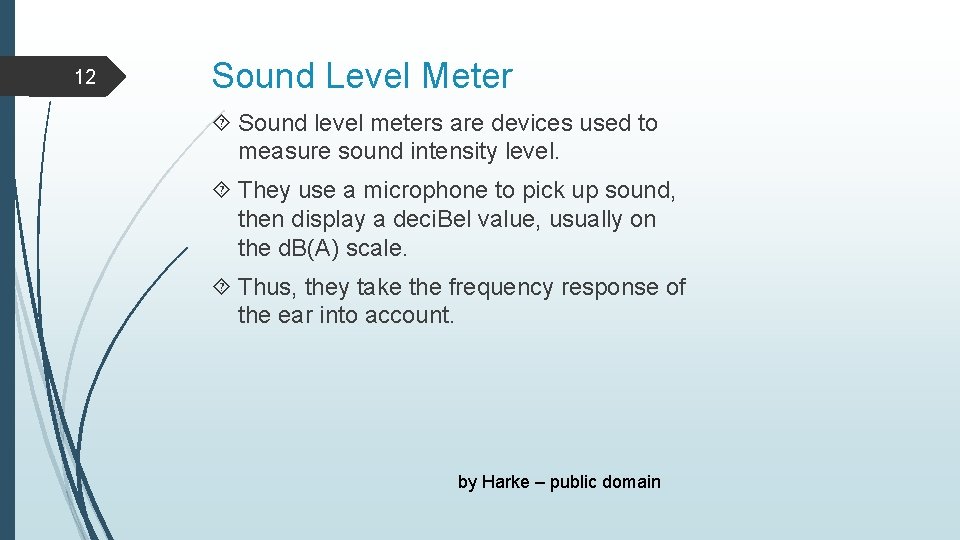 12

Sound Level Meter

Sound level meters are devices used to measure sound intensity level.

They use a microphone to pick up sound, then display a deciBel value, usually on the dB(A) scale.

Thus, they take the frequency response of the ear into account.

by Harke – public domain